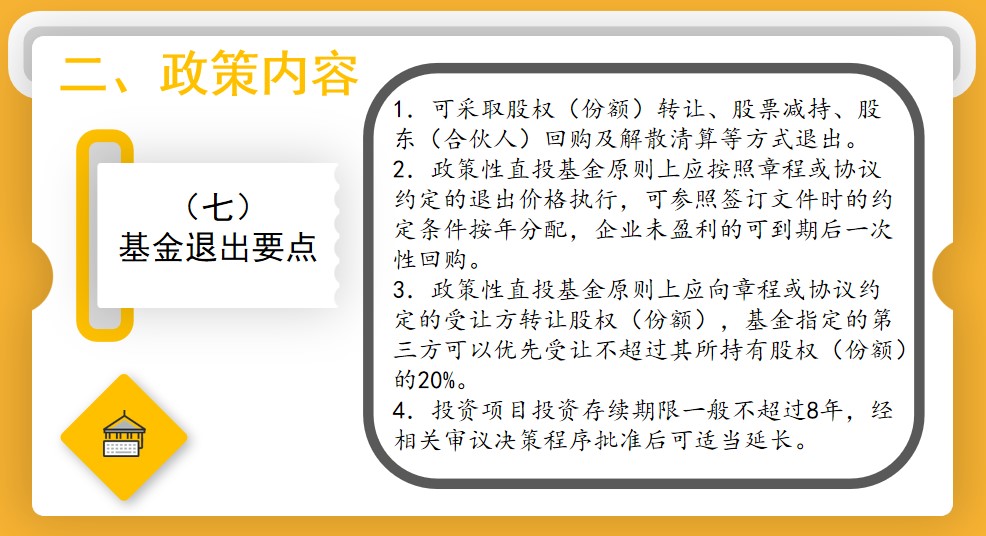 二、政策内容

（七）
基金退出要点

1. 可采取股权（份额）转让、股票减持、股东（合伙人）回购及解散清算等方式退出。
2. 政策性直投基金原则上应按照章程或协议约定的退出价格执行，可参照签订文件时的约定条件按年分配，企业未盈利的可到期后一次性回购。
3. 政策性直投基金原则上应向章程或协议约定的受让方转让股权（份额），基金指定的第三方可以优先受让不超过其所持有股权（份额）的20%。
4. 投资项目投资存续期限一般不超过8年，经相关审议决策程序批准后可适当延长。